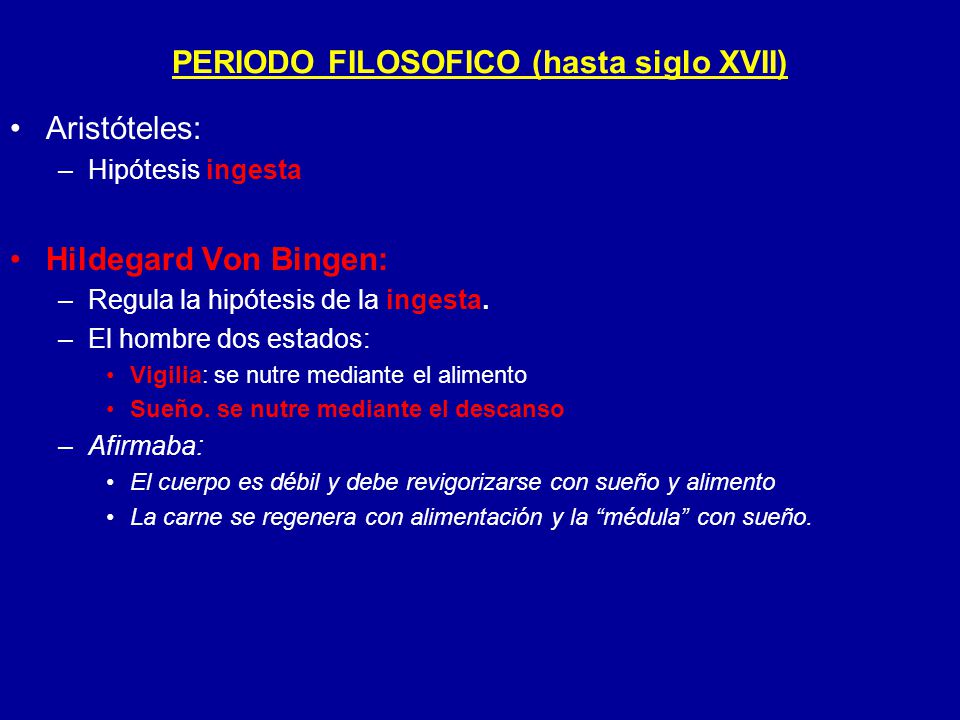 PERIODO FILOSOFICO (hasta siglo XVII)

• Aristóteles:
– Hipótesis ingesta

• Hildegard Von Bingen:
– Regula la hipótesis de la ingesta.
– El hombre dos estados:
• Vigilia: se nutre mediante el alimento
• Sueño. se nutre mediante el descanso
– Afirmaba:
• El cuerpo es débil y debe revigorizarse con sueño y alimento
• La carne se regenera con alimentación y la “médula” con sueño.